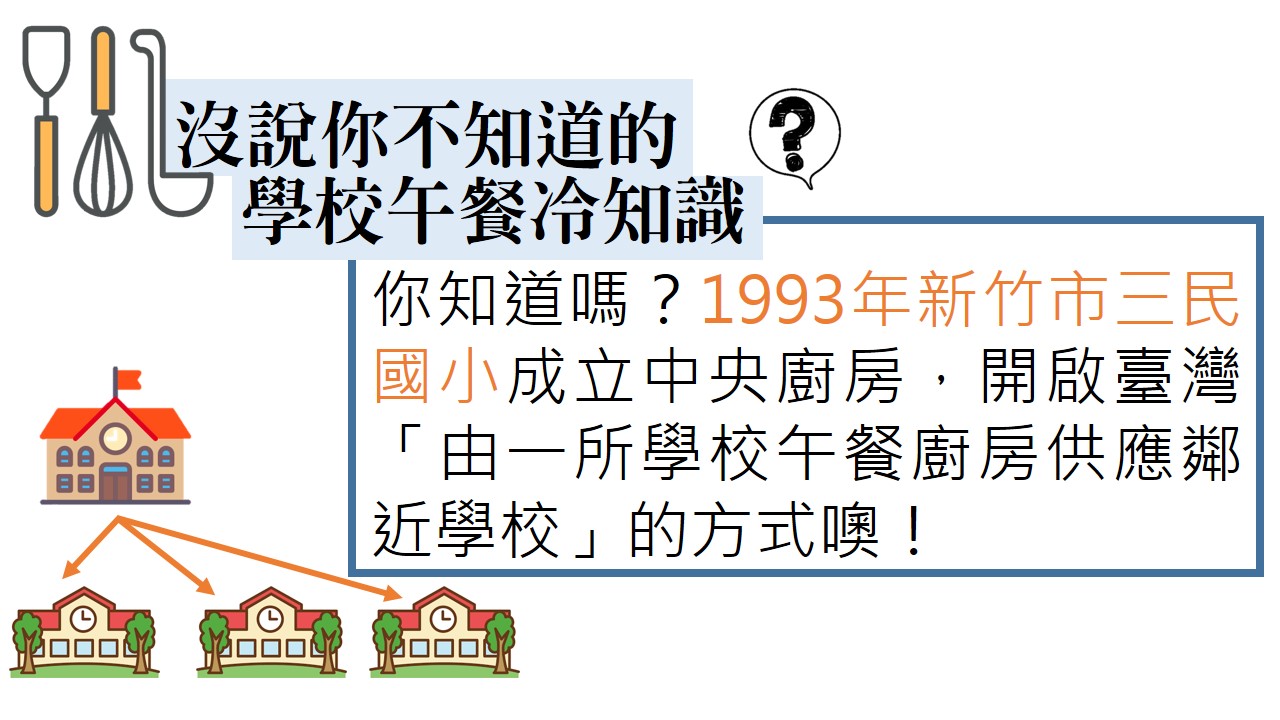 沒說你不知道的
學校午餐冷知識

?

你知道嗎？1993年新竹市三民國小成立中央廚房，開啟臺灣「由一所學校午餐廚房供應鄰近學校」的方式噢！